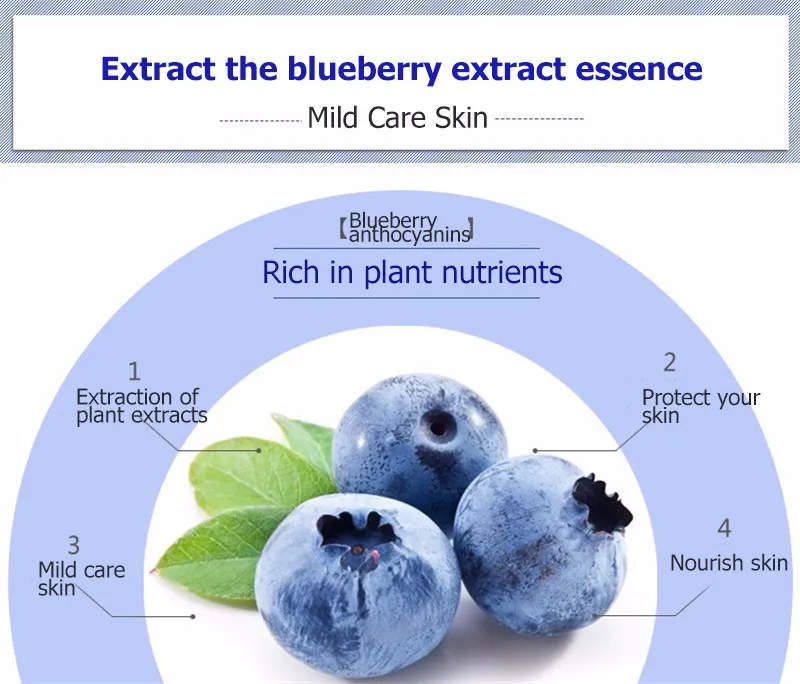 Extract the blueberry extract essence

Mild Care Skin

【Blueberry anthocyanins】

Rich in plant nutrients

1
Extraction of plant extracts

2
Protect your skin

3
Mild care skin

4
Nourish skin